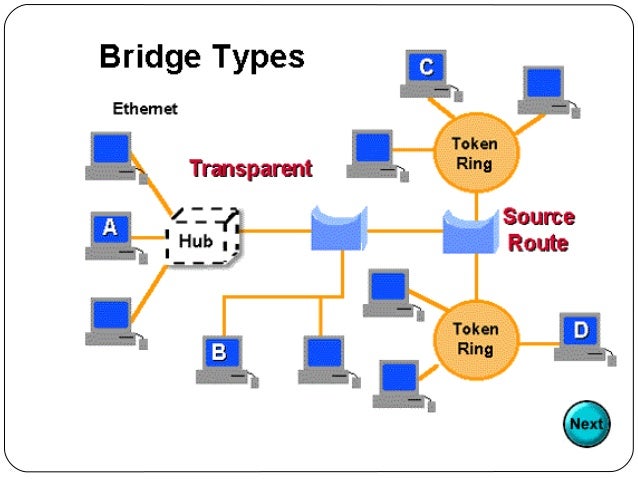 Bridge Types

Ethernet

C

Token Ring

Transparent

A

Hub

Source Route

B

Token Ring

D

Next